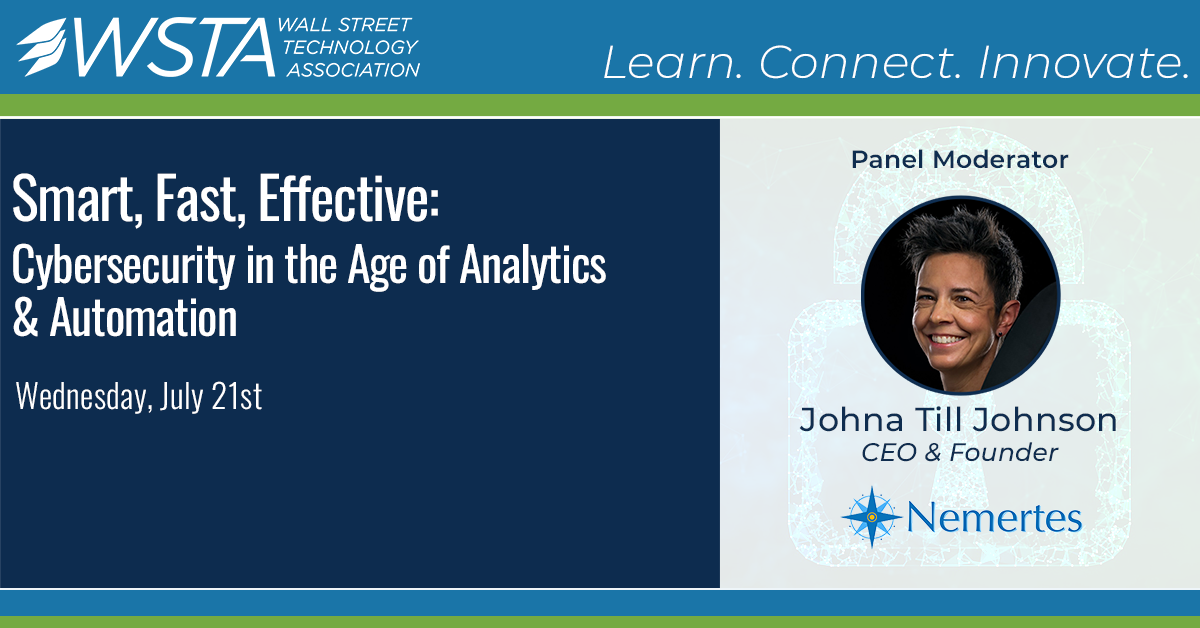 WSTA WALL STREET TECHNOLOGY ASSOCIATION

Learn. Connect. Innovate.

Smart, Fast, Effective:
Cybersecurity in the Age of Analytics & Automation

Wednesday, July 21st

Panel Moderator

Johna Till Johnson
CEO & Founder

Nemertes